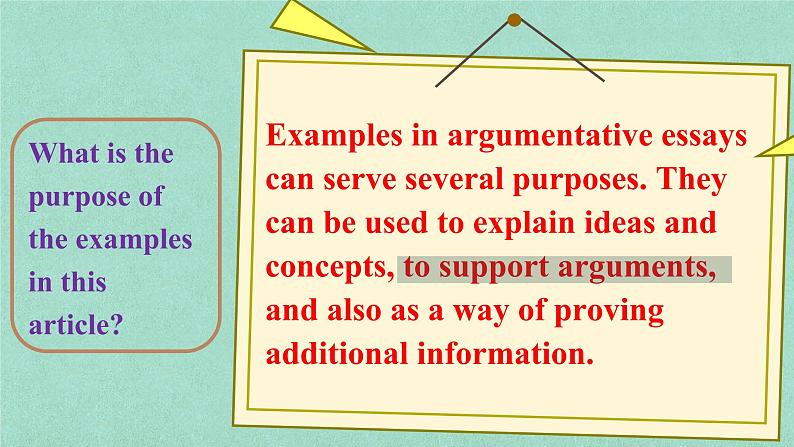 What is the purpose of the examples in this article?

Examples in argumentative essays can serve several purposes. They can be used to explain ideas and concepts, to support arguments, and also as a way of proving additional information.